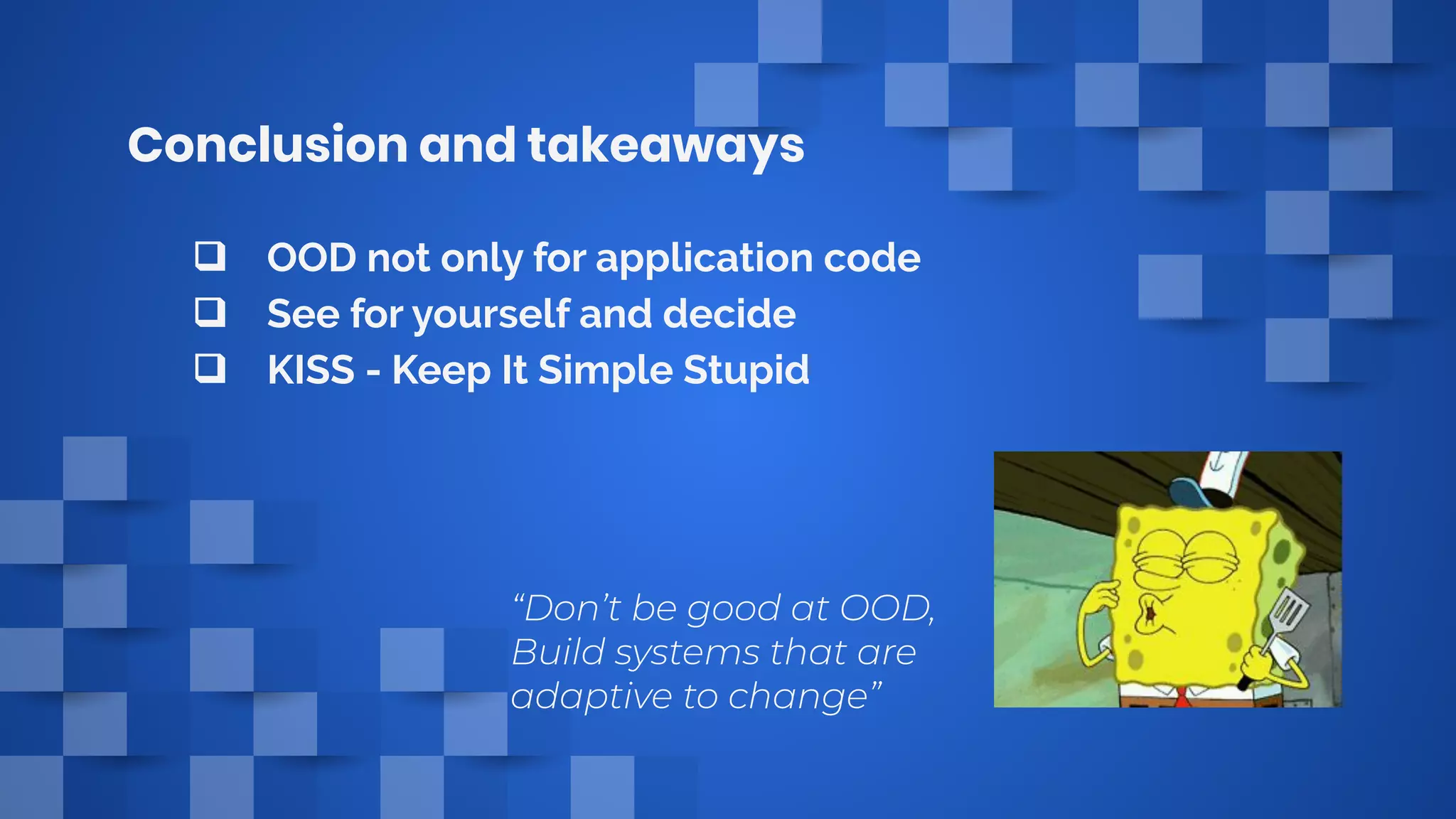 Conclusion and takeaways

❑ OOD not only for application code
❑ See for yourself and decide
❑ KISS - Keep It Simple Stupid

“Don’t be good at OOD, Build systems that are adaptive to change”